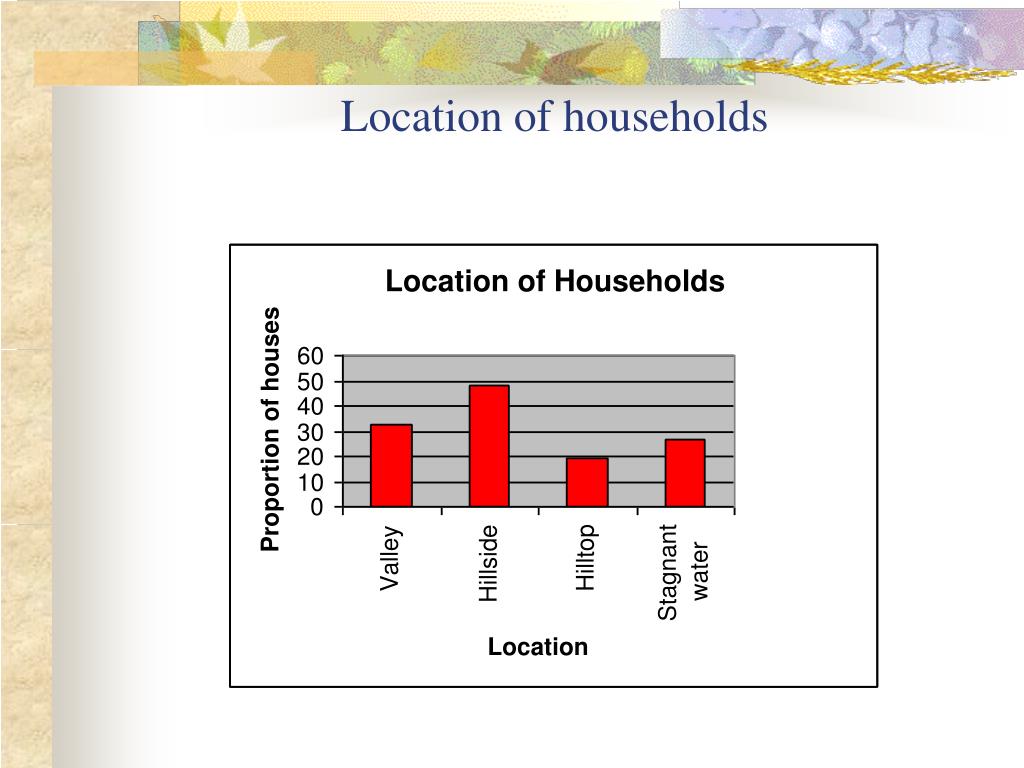 Location of households

Location of Households

Proportion of houses

60
50
40
30
20
10
0

Valley
Hillside
Hilltop
Stagnant water

Location